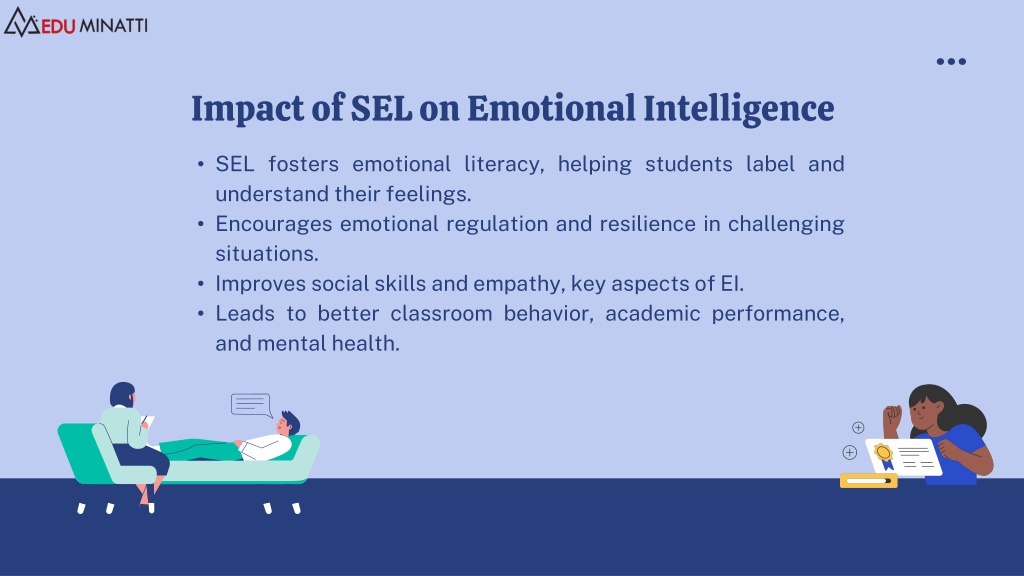 EDU MINATTI

Impact of SEL on Emotional Intelligence

• SEL fosters emotional literacy, helping students label and understand their feelings.
• Encourages emotional regulation and resilience in challenging situations.
• Improves social skills and empathy, key aspects of EI.
• Leads to better classroom behavior, academic performance, and mental health.